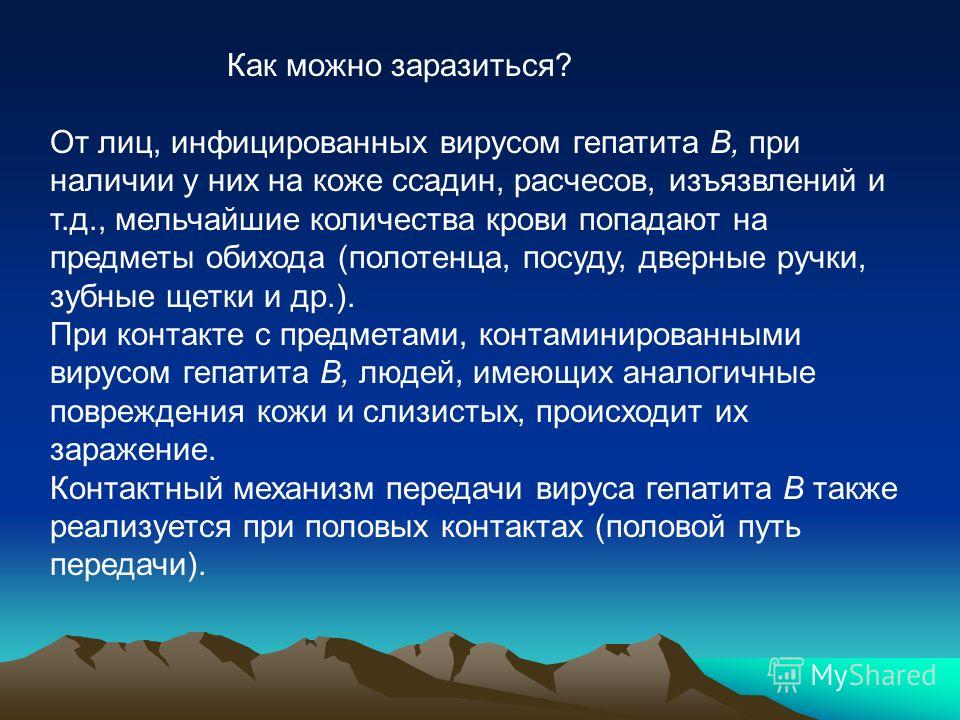 Как можно заразиться?

От лиц, инфицированных вирусом гепатита В, при наличии у них на коже ссадин, расчесов, изъязвлений и т.д., мельчайшие количества крови попадают на предметы обихода (полотенца, посуду, дверные ручки, зубные щетки и др.).
При контакте с предметами, контаминированными вирусом гепатита В, людей, имеющих аналогичные повреждения кожи и слизистых, происходит их заражение.
Контактный механизм передачи вируса гепатита В также реализуется при половых контактах (половой путь передачи).

MyShared